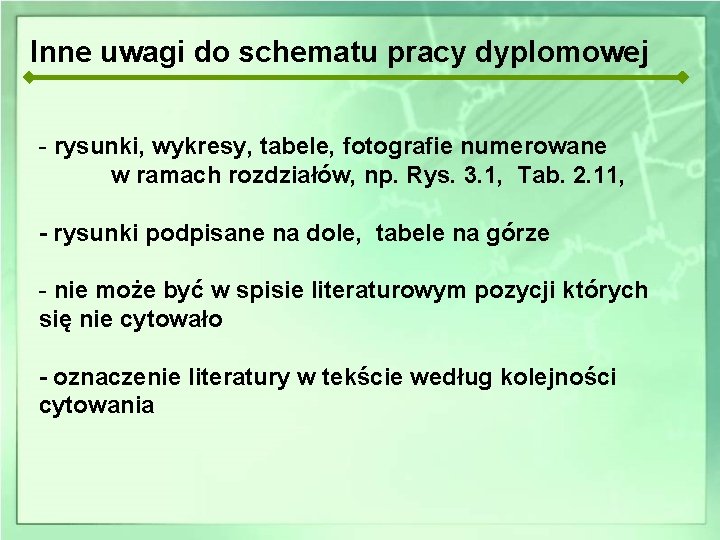 Inne uwagi do schematu pracy dyplomowej

- rysunki, wykresy, tabele, fotografie numerowane w ramach rozdziałów, np. Rys. 3.1, Tab. 2.11,

- rysunki podpisane na dole, tabele na górze

- nie może być w spisie literaturowym pozycji których się nie cytowało

- oznaczenie literatury w tekście według kolejności cytowania